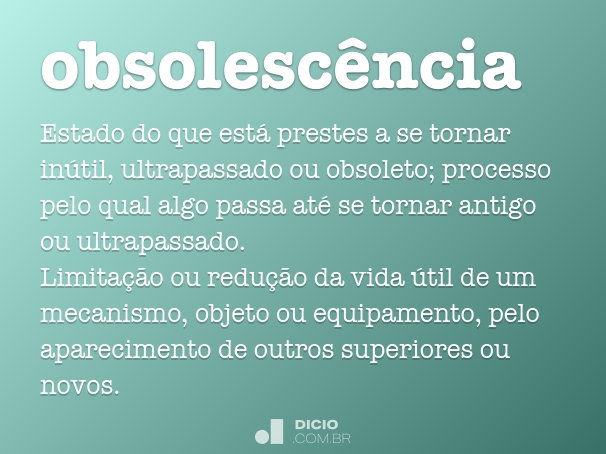 obsolescência

Estado do que está prestes a se tornar inútil, ultrapassado ou obsoleto; processo pelo qual algo passa até se tornar antigo ou ultrapassado.
Limitação ou redução da vida útil de um mecanismo, objeto ou equipamento, pelo aparecimento de outros superiores ou novos.

DICIO
.COM.BR